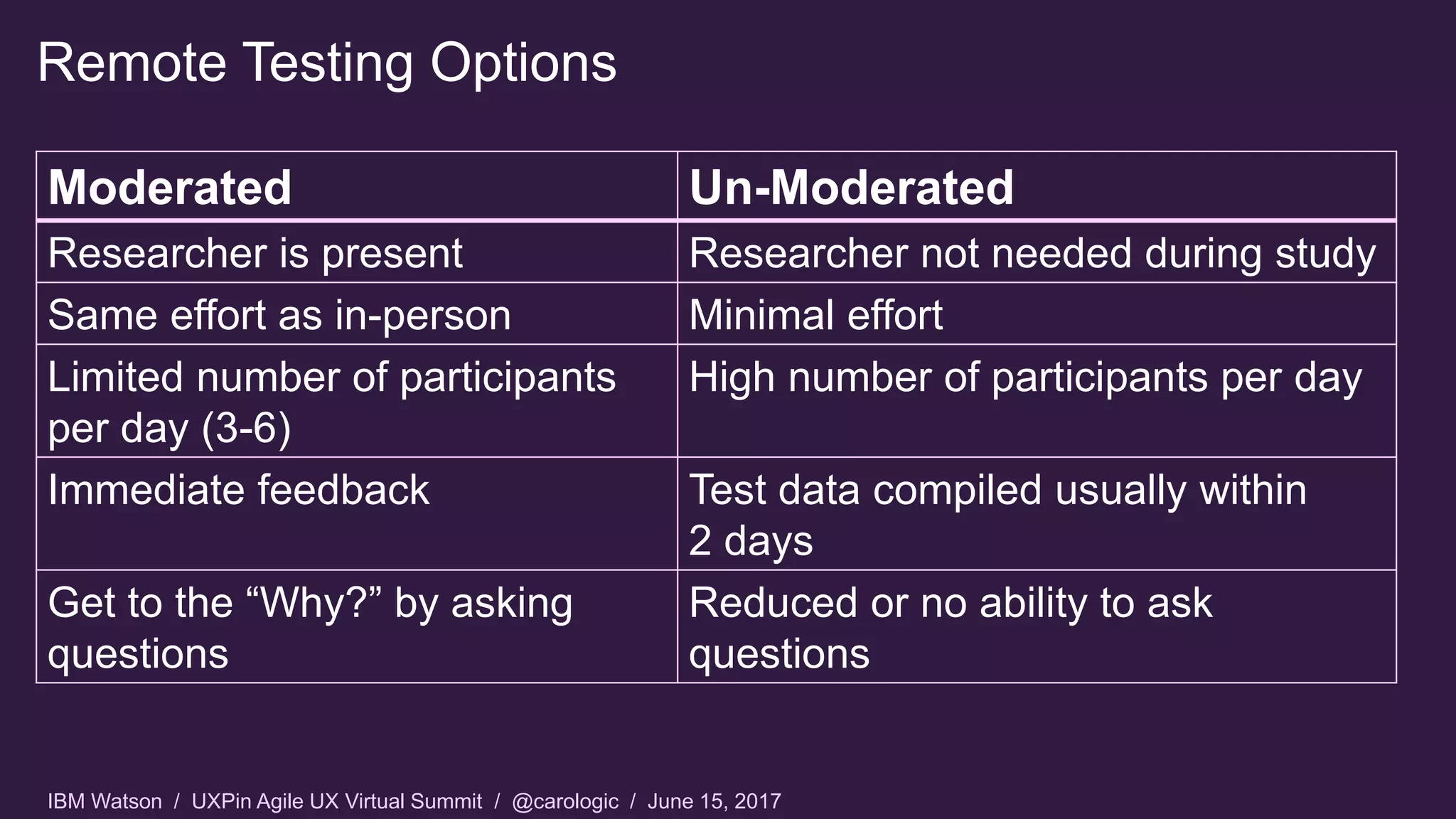 Remote Testing Options

| Moderated | Un-Moderated |
|---|---|
| Researcher is present | Researcher not needed during study |
| Same effort as in-person | Minimal effort |
| Limited number of participants per day (3-6) | High number of participants per day |
| Immediate feedback | Test data compiled usually within 2 days |
| Get to the “Why?” by asking questions | Reduced or no ability to ask questions |

IBM Watson / UXPin Agile UX Virtual Summit / @carologic / June 15, 2017